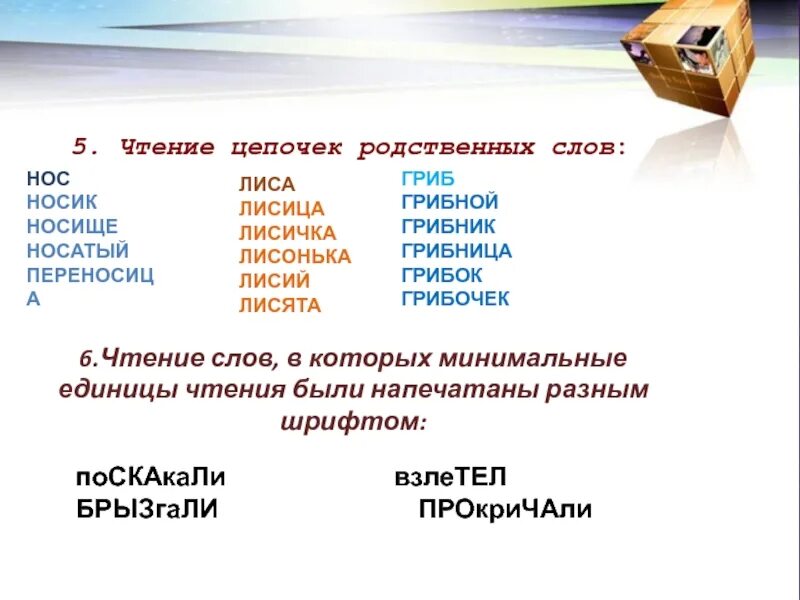 5. Чтение цепочек родственных слов:

НОС
НОСИК
НОСИЩЕ
НОСАТЫЙ
ПЕРЕНОСИЦА

ЛИСА
ЛИСИЦА
ЛИСИЧКА
ЛИСОНЬКА
ЛИСИЙ
ЛИСЯТА

ГРИБ
ГРИБНОЙ
ГРИБНИК
ГРИБНИЦА
ГРИБОК
ГРИБОЧЕК

6.Чтение слов, в которых минимальные единицы чтения были напечатаны разным шрифтом:

поСКАкаЛи
БРЫЗгаЛИ

взлеТЕЛ
ПРОкриЧАли